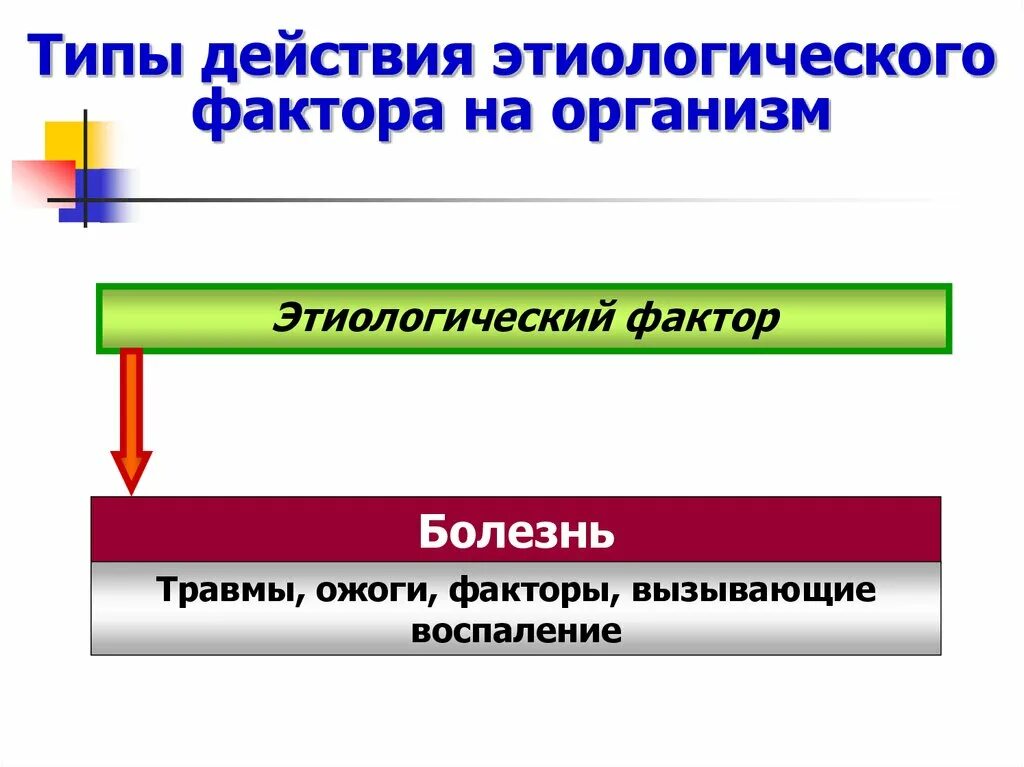 Типы действия этиологического фактора на организм

Этиологический фактор

Болезнь

Травмы, ожоги, факторы, вызывающие воспаление